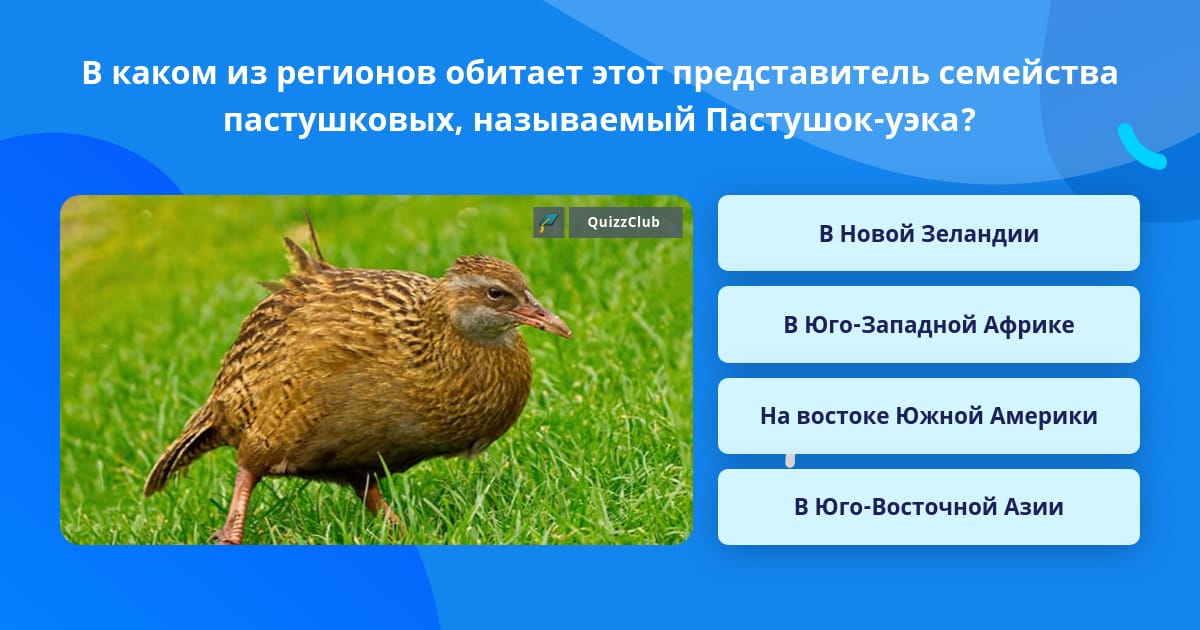 В каком из регионов обитает этот представитель семейства пастушковых, называемый Пастушок-уэка?

QuizzClub

В Новой Зеландии

В Юго-Западной Африке

На востоке Южной Америки

В Юго-Восточной Азии